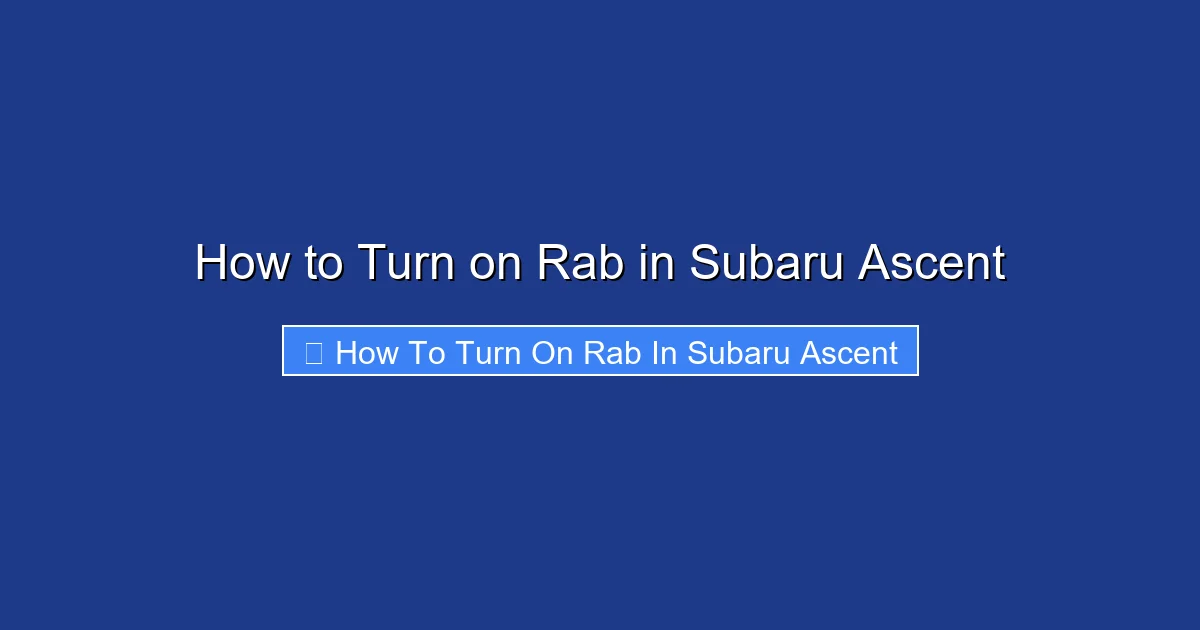 How to Turn on Rab in Subaru Ascent

How To Turn On Rab In Subaru Ascent